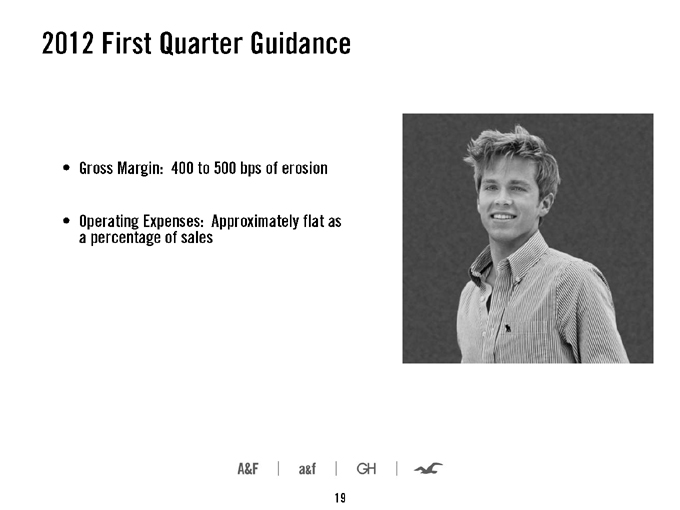 2012 First Quarter Guidance

• Gross Margin: 400 to 500 bps of erosion

• Operating Expenses: Approximately flat as a percentage of sales

A&F | a&f | GH |

19